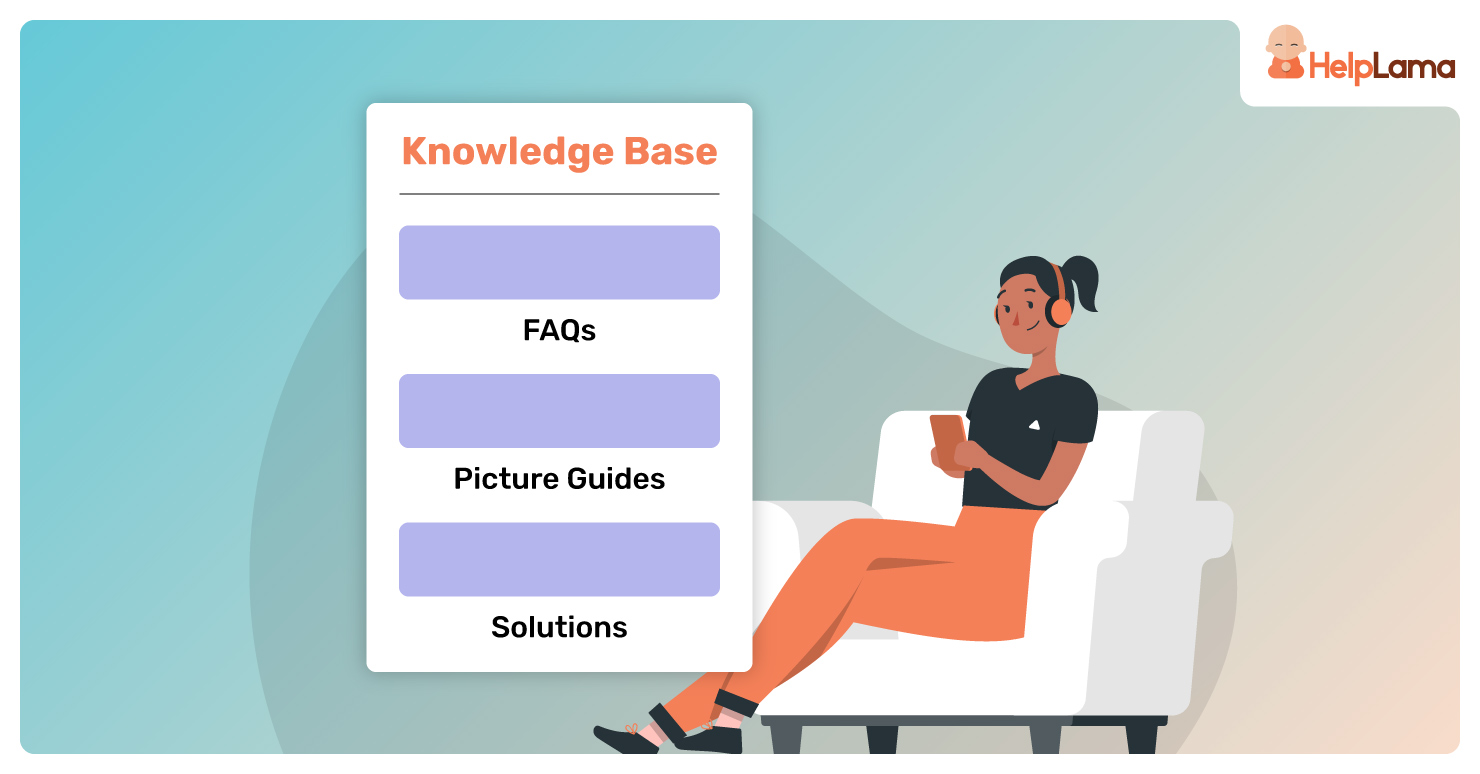 HelpLama

Knowledge Base

FAQs

Picture Guides

Solutions